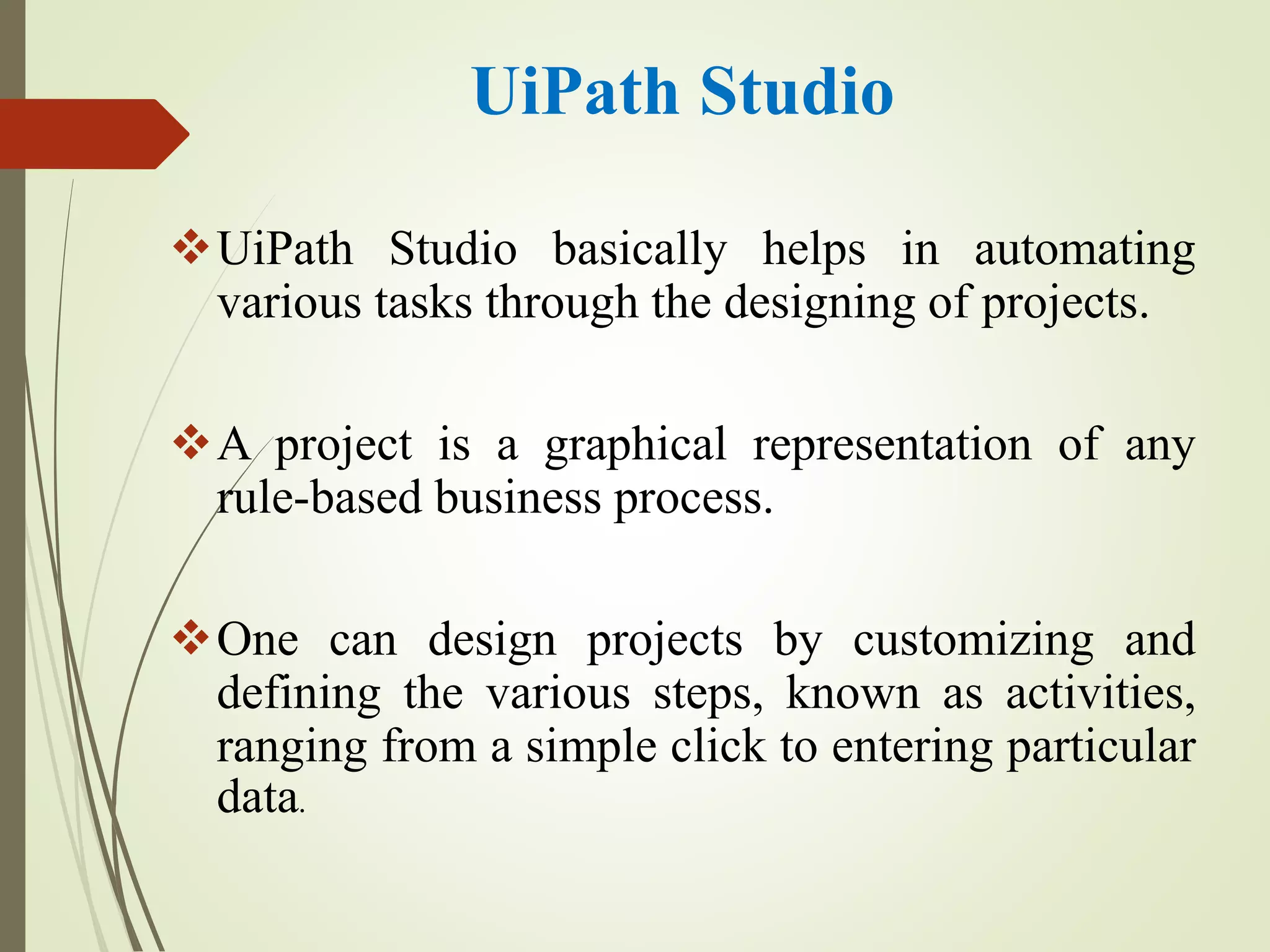 UiPath Studio

❖ UiPath Studio basically helps in automating various tasks through the designing of projects.

❖ A project is a graphical representation of any rule-based business process.

❖ One can design projects by customizing and defining the various steps, known as activities, ranging from a simple click to entering particular data.